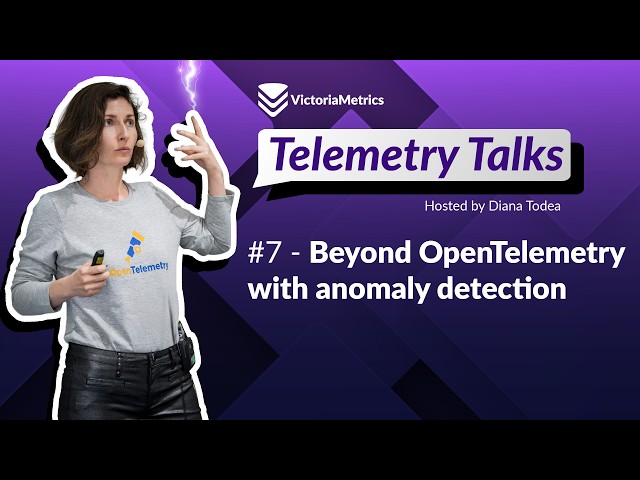 VictoriaMetrics

Telemetry Talks

Hosted by Diana Todea

#7 - Beyond OpenTelemetry with anomaly detection

OpenTelemetry